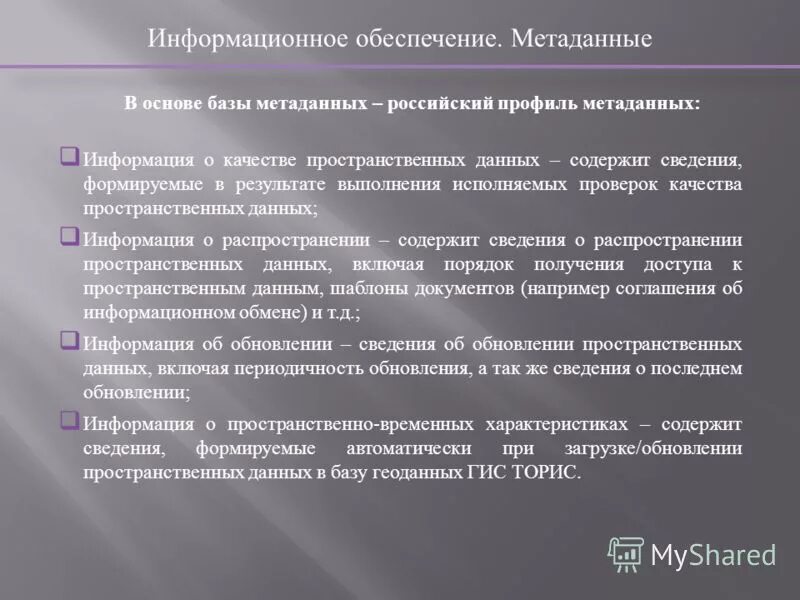 Информационное обеспечение. Метаданные

В основе базы метаданных – российский профиль метаданных:

Информация о качестве пространственных данных – содержит сведения, формируемые в результате выполнения исполняемых проверок качества пространственных данных;

Информация о распространении – содержит сведения о распространении пространственных данных, включая порядок получения доступа к пространственным данным, шаблоны документов (например соглашения об информационном обмене) и т.д.;

Информация об обновлении – сведения об обновлении пространственных данных, включая периодичность обновления, а так же сведения о последнем обновлении;

Информация о пространственно-временных характеристиках – содержит сведения, формируемые автоматически при загрузке/обновлении пространственных данных в базу геоданных ГИС ТОРИС.

MyShared